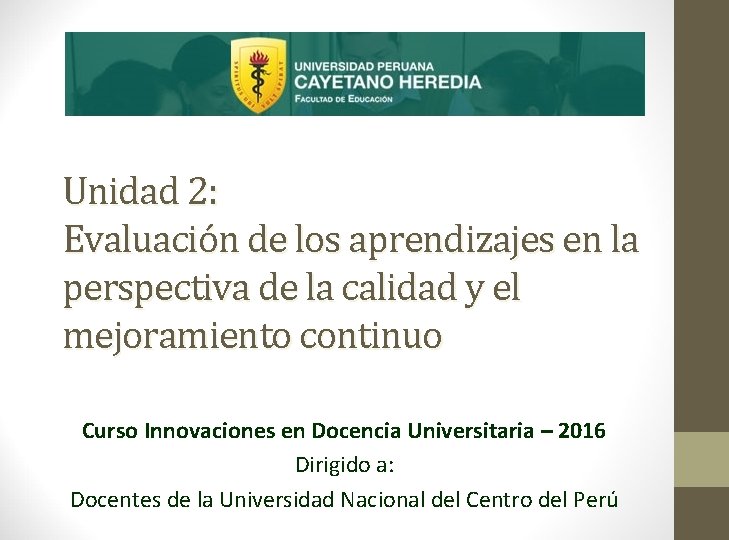 SPIRITUS UBI VULT SPIRAT
UNIVERSIDAD PERUANA
CAYETANO HEREDIA
FACULTAD DE EDUCACIÓN

Unidad 2:
Evaluación de los aprendizajes en la perspectiva de la calidad y el mejoramiento continuo

Curso Innovaciones en Docencia Universitaria – 2016
Dirigido a:
Docentes de la Universidad Nacional del Centro del Perú